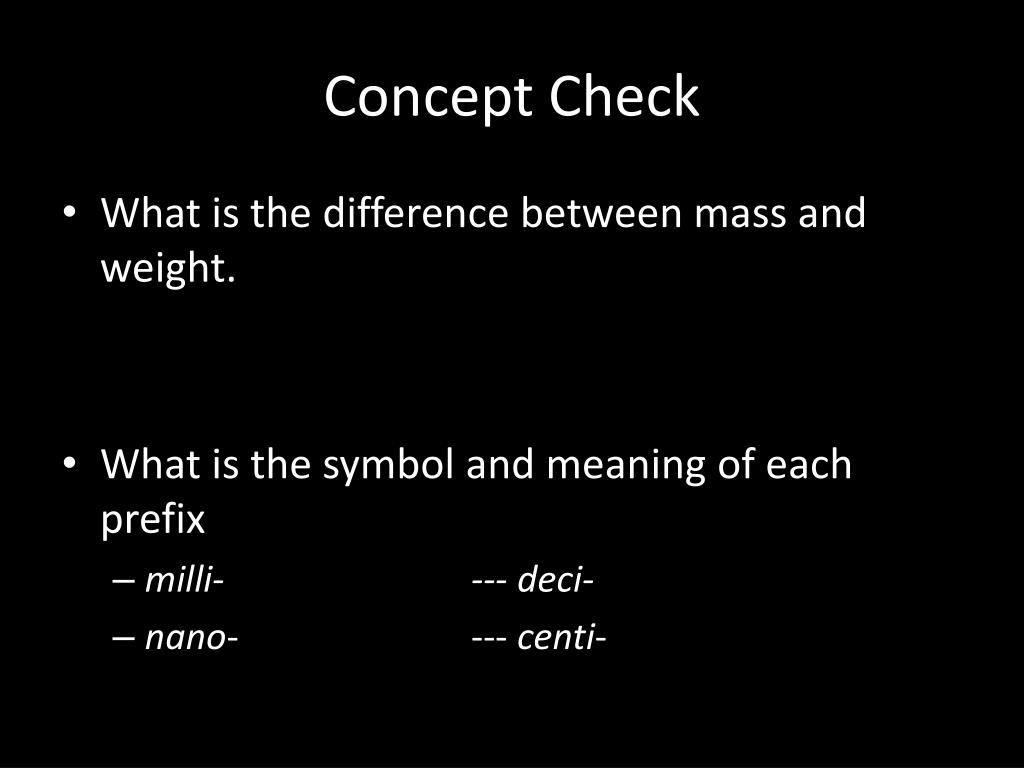 Concept Check

• What is the difference between mass and weight.

• What is the symbol and meaning of each prefix
– milli- --- deci-
– nano- --- centi-